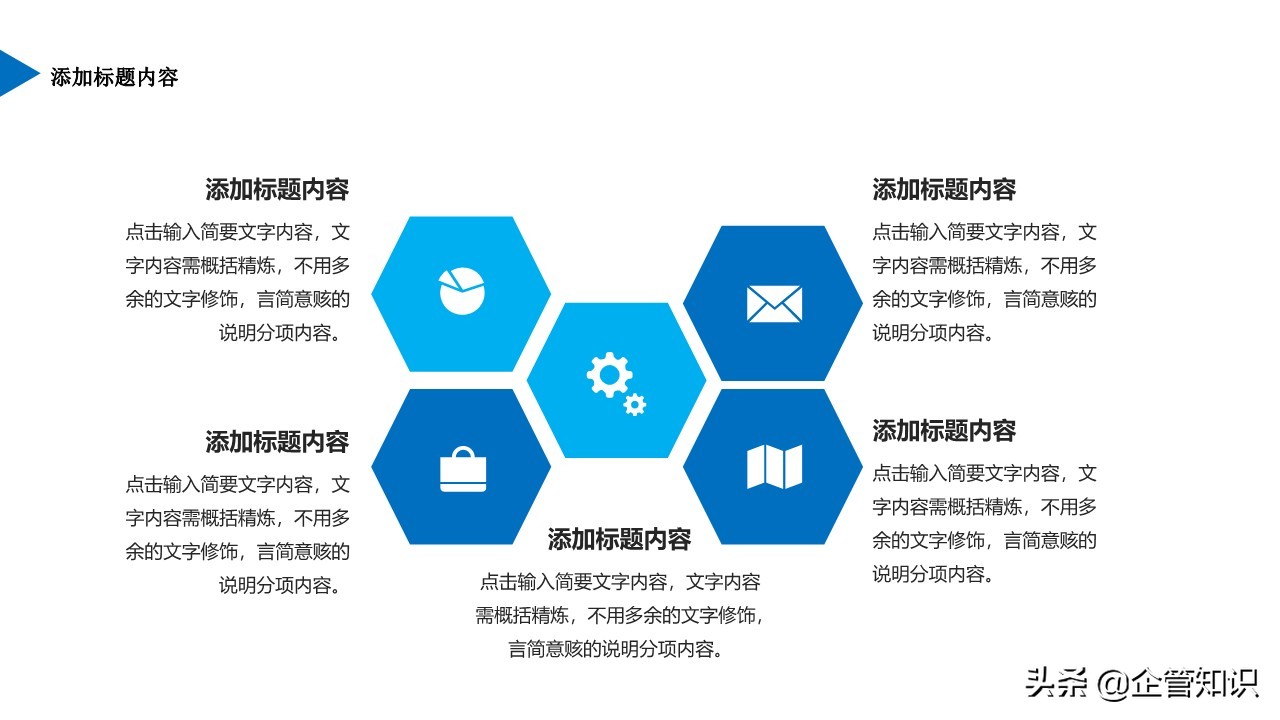 添加标题内容

添加标题内容

点击输入简要文字内容，文字内容需概括精炼，不用多余的文字修饰，言简意赅的说明分项内容。

添加标题内容

点击输入简要文字内容，文字内容需概括精炼，不用多余的文字修饰，言简意赅的说明分项内容。

添加标题内容

点击输入简要文字内容，文字内容需概括精炼，不用多余的文字修饰，言简意赅的说明分项内容。

添加标题内容

点击输入简要文字内容，文字内容需概括精炼，不用多余的文字修饰，言简意赅的说明分项内容。

添加标题内容

点击输入简要文字内容，文字内容需概括精炼，不用多余的文字修饰，言简意赅的说明分项内容。

头条 @企管知识